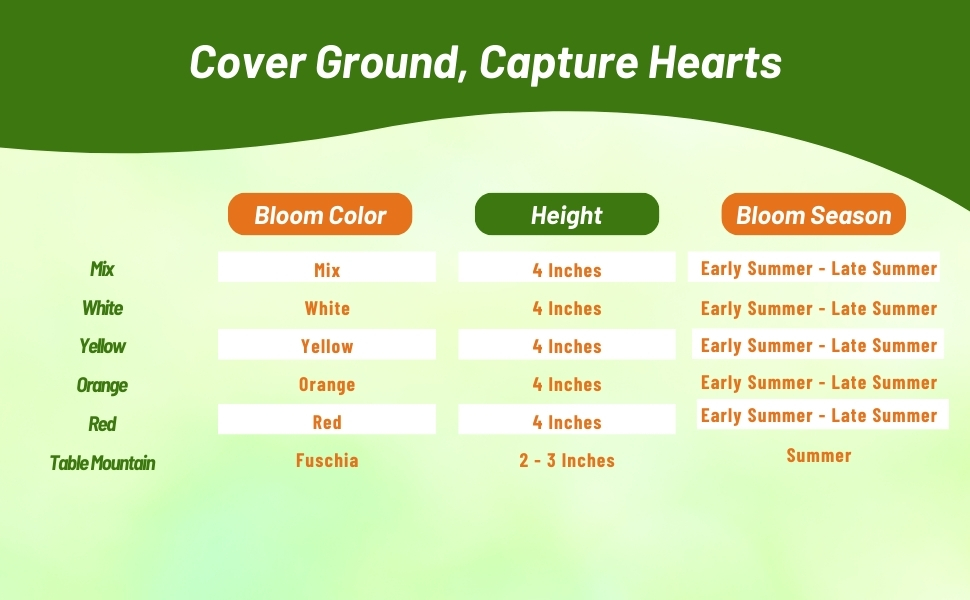 Cover Ground, Capture Hearts

| | Bloom Color | Height | Bloom Season |
|---|---|---|---|
| Mix | Mix | 4 Inches | Early Summer - Late Summer |
| White | White | 4 Inches | Early Summer - Late Summer |
| Yellow | Yellow | 4 Inches | Early Summer - Late Summer |
| Orange | Orange | 4 Inches | Early Summer - Late Summer |
| Red | Red | 4 Inches | Early Summer - Late Summer |
| Table Mountain | Fuschia | 2 - 3 Inches | Summer |